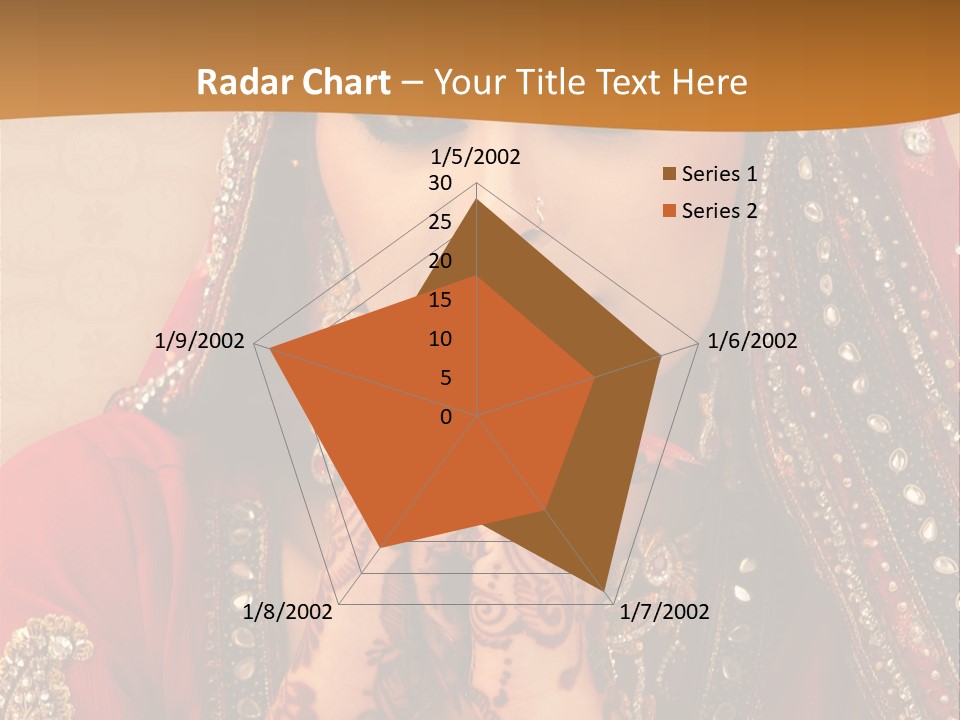 Radar Chart – Your Title Text Here

1/5/2002
30
25
20
15
10
5
0
1/6/2002
1/7/2002
1/8/2002
1/9/2002

Series 1
Series 2